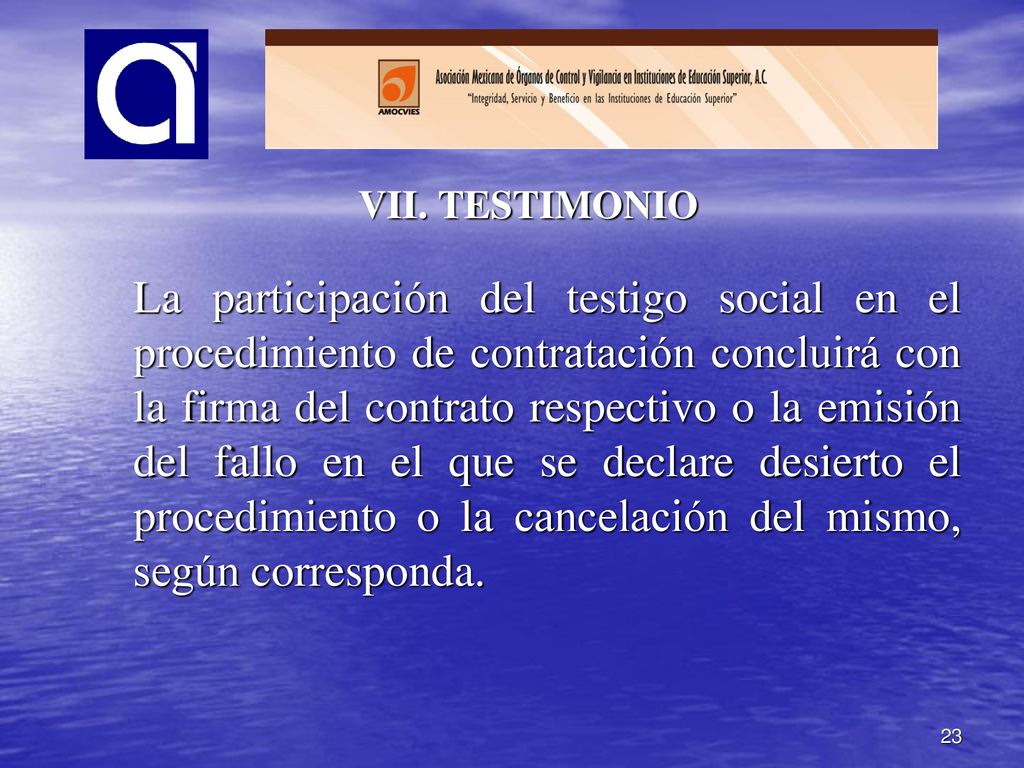 AMOCVIES

Asociación Mexicana de Órganos de Control y Vigilancia en Instituciones de Educación Superior, A.C.

"Integridad, Servicio y Beneficio en las Instituciones de Educación Superior"

VII. TESTIMONIO

La participación del testigo social en el procedimiento de contratación concluirá con la firma del contrato respectivo o la emisión del fallo en el que se declare desierto el procedimiento o la cancelación del mismo, según corresponda.

23